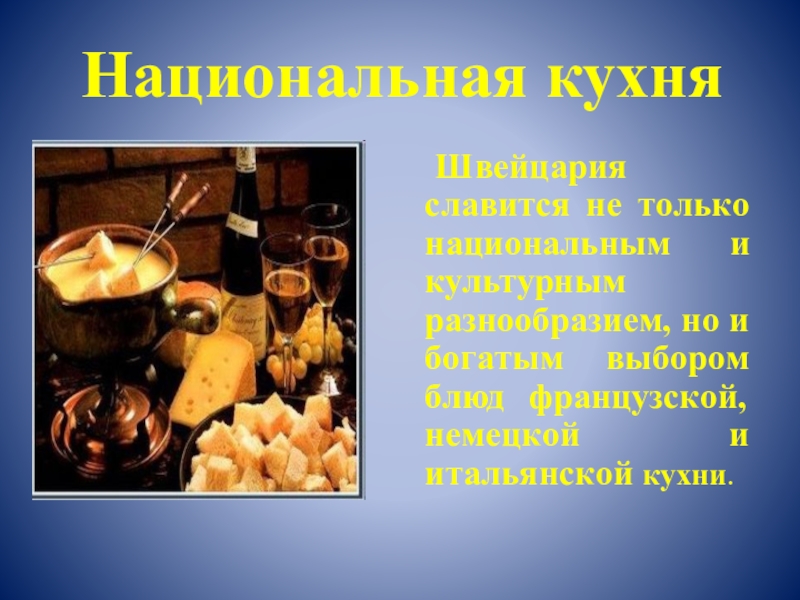 Национальная кухня

Швейцария славится не только национальным и культурным разнообразием, но и богатым выбором блюд французской, немецкой и итальянской кухни.